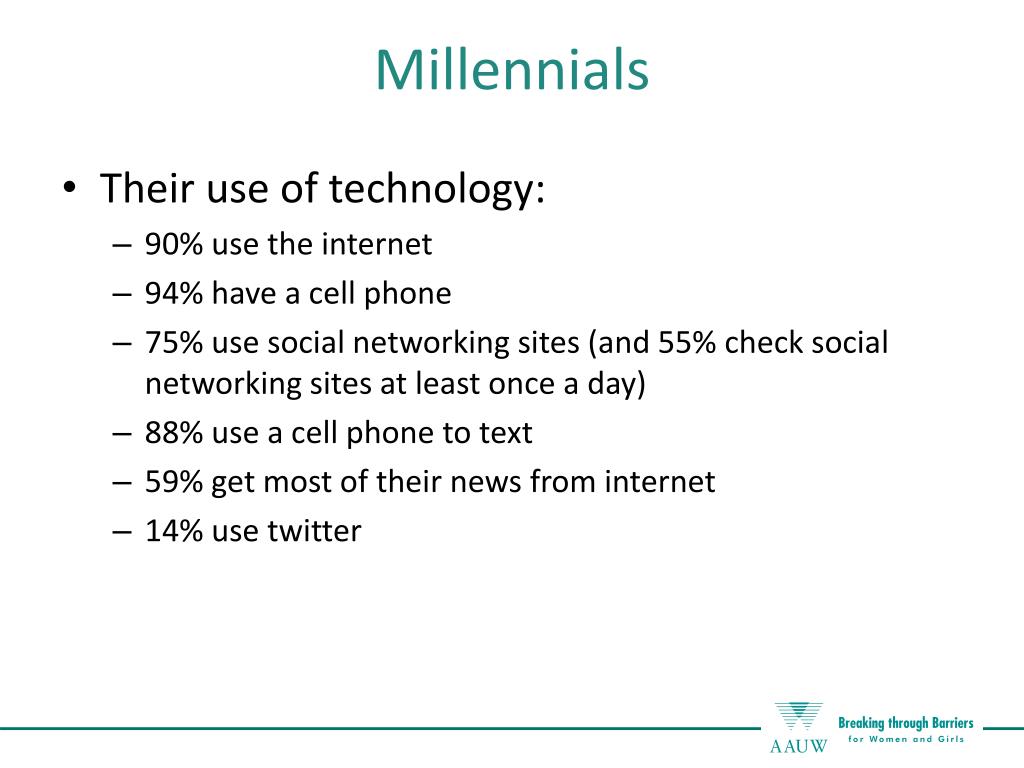 Millennials

• Their use of technology:
– 90% use the internet
– 94% have a cell phone
– 75% use social networking sites (and 55% check social networking sites at least once a day)
– 88% use a cell phone to text
– 59% get most of their news from internet
– 14% use twitter

AAUW
Breaking through Barriers
for Women and Girls